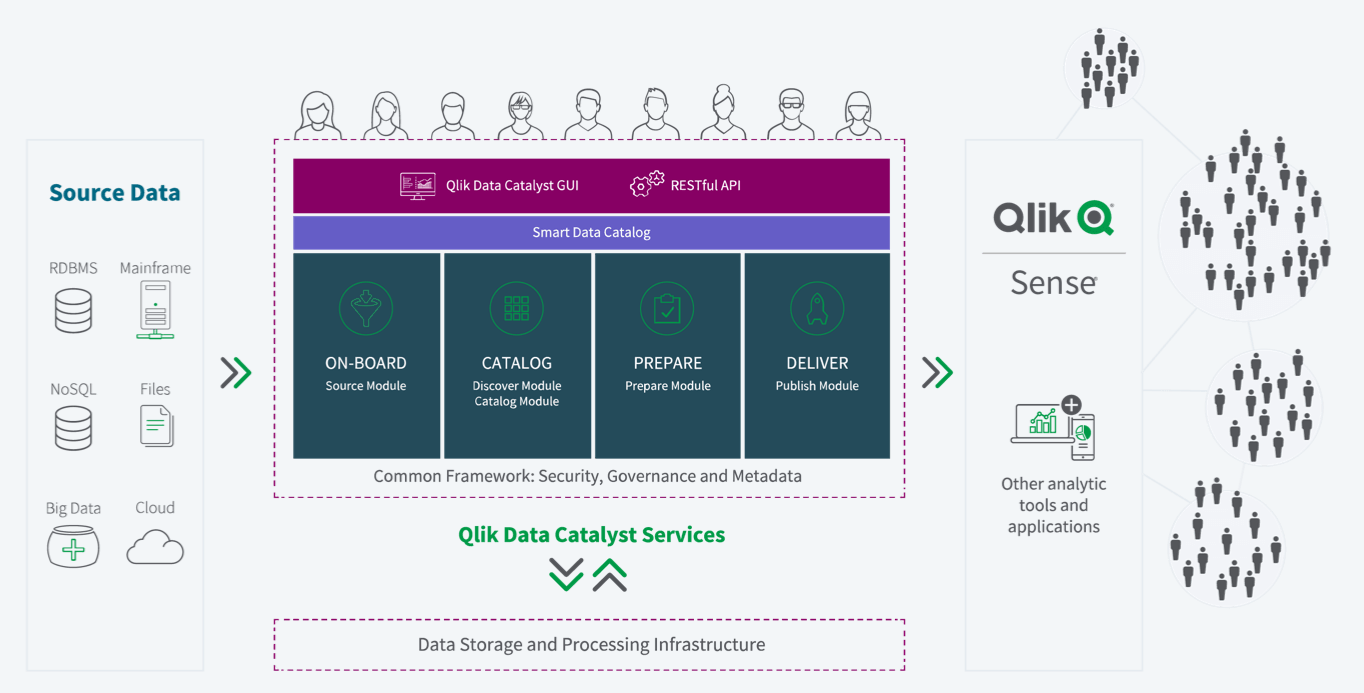 Source Data

RDBMS

Mainframe

NoSQL

Files

Big Data

Cloud

Qlik Data Catalyst GUI

RESTful API

Smart Data Catalog

ON-BOARD
Source Module

CATALOG
Discover Module
Catalog Module

PREPARE
Prepare Module

DELIVER
Publish Module

Common Framework: Security, Governance and Metadata

Qlik Data Catalyst Services

Data Storage and Processing Infrastructure

Qlik

Sense

Other analytic tools and applications